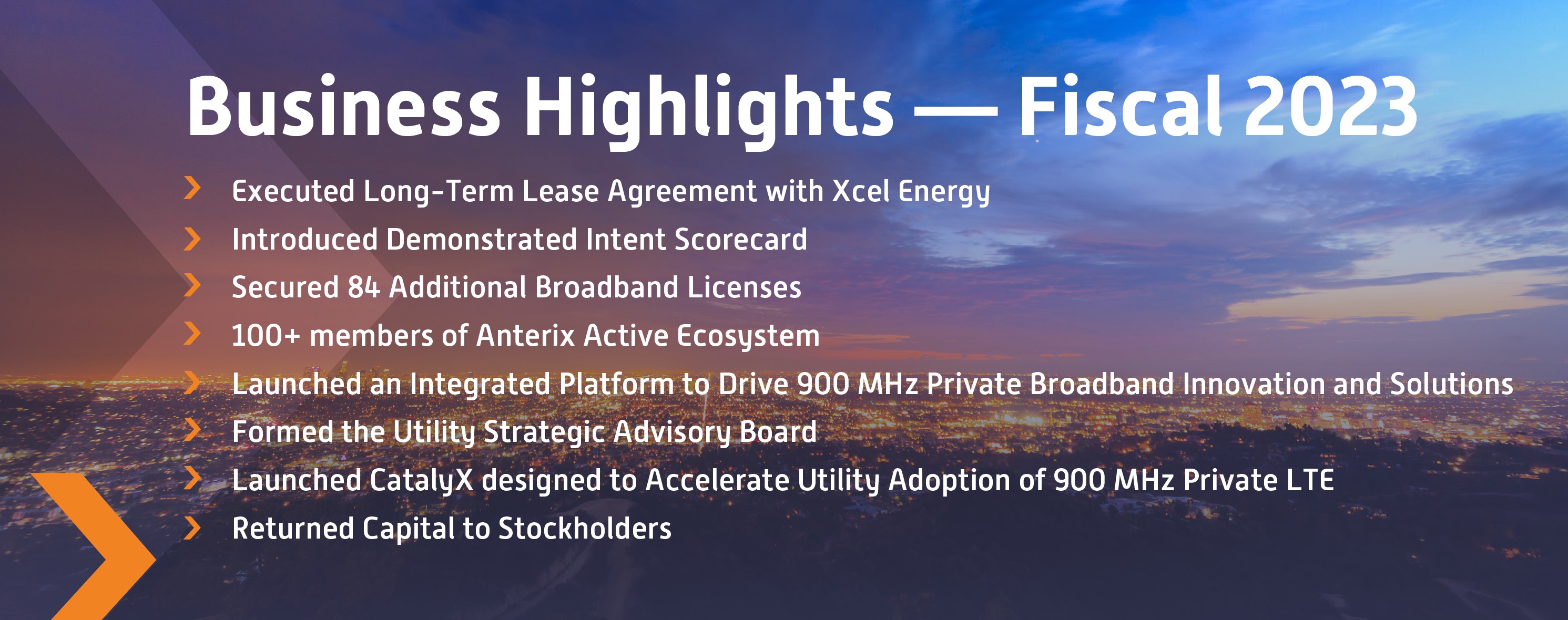 Business Highlights — Fiscal 2023

Executed Long-Term Lease Agreement with Xcel Energy
Introduced Demonstrated Intent Scorecard
Secured 84 Additional Broadband Licenses
100+ members of Anterix Active Ecosystem
Launched an Integrated Platform to Drive 900 MHz Private Broadband Innovation and Solutions
Formed the Utility Strategic Advisory Board
Launched CatalyX designed to Accelerate Utility Adoption of 900 MHz Private LTE
Returned Capital to Stockholders